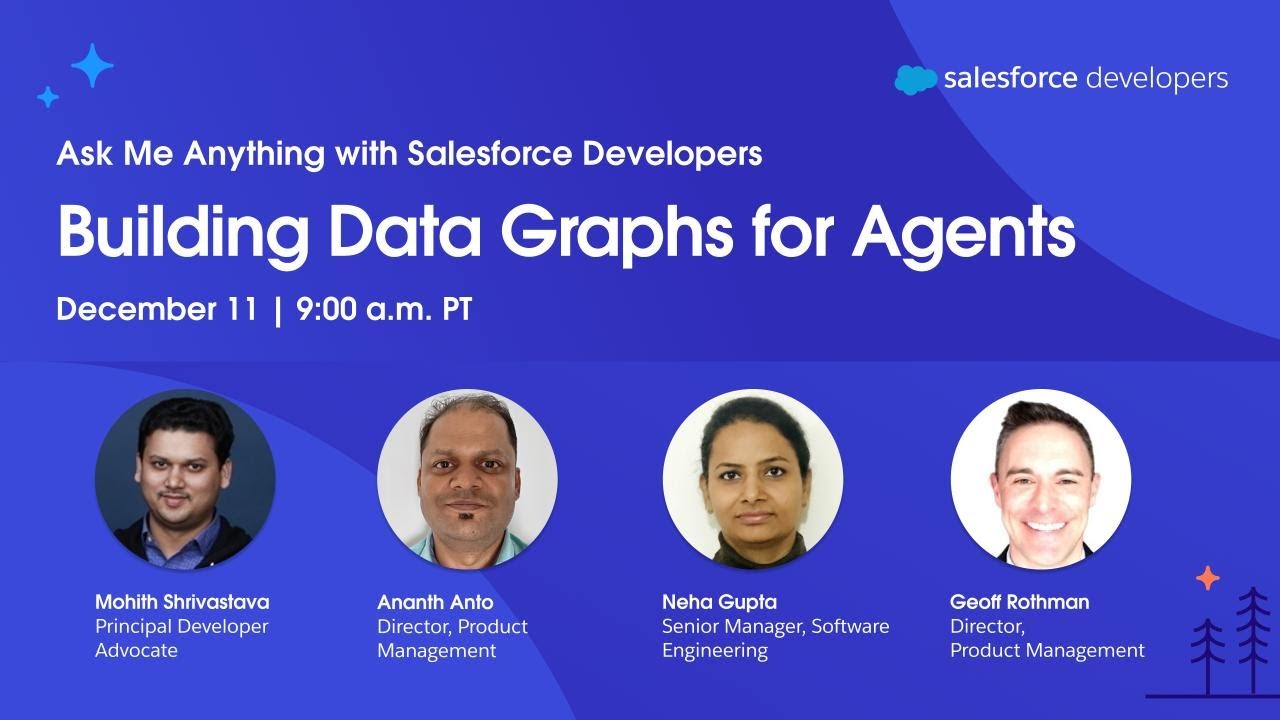 salesforce developers

Ask Me Anything with Salesforce Developers

Building Data Graphs for Agents

December 11 | 9:00 a.m. PT

Mohith Shrivastava
Principal Developer Advocate

Ananth Anto
Director, Product Management

Neha Gupta
Senior Manager, Software Engineering

Geoff Rothman
Director, Product Management